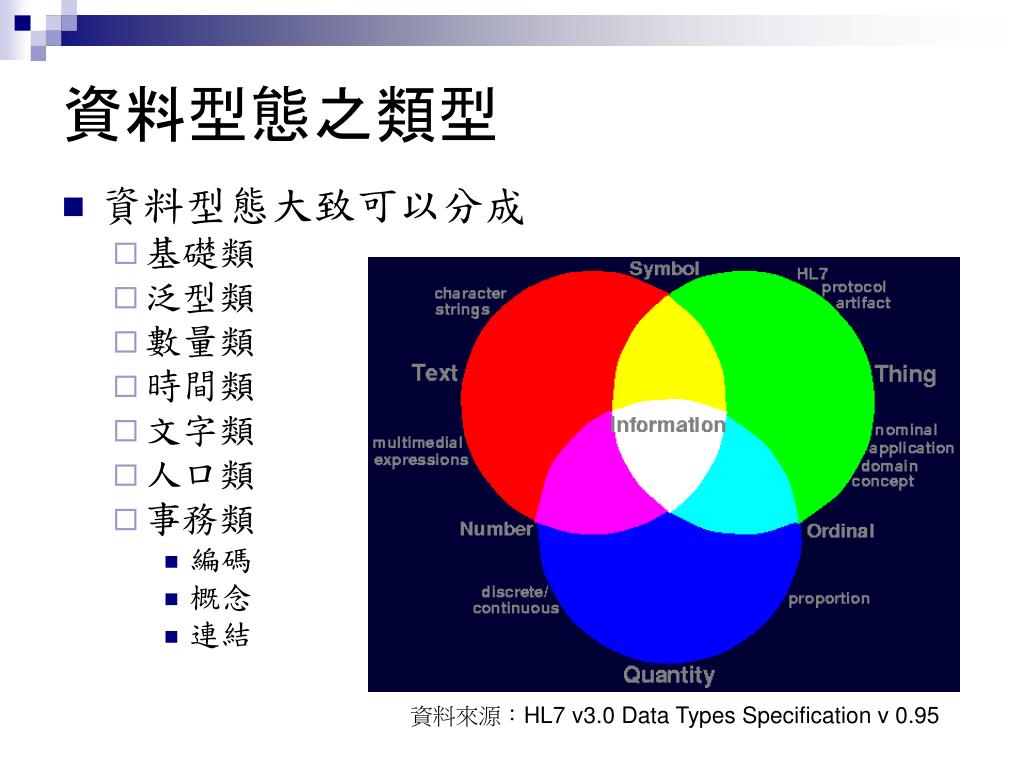 資料型態之類型

資料型態大致可以分成

基礎類

泛型類

數量類

時間類

文字類

人口類

事務類

編碼

概念

連結

Symbol

HL7 protocol artifact

character strings

Text

Thing

Information

multimedial expressions

nominal application domain concept

Number

Ordinal

discrete/ continuous

proportion

Quantity

資料來源：HL7 v3.0 Data Types Specification v 0.95